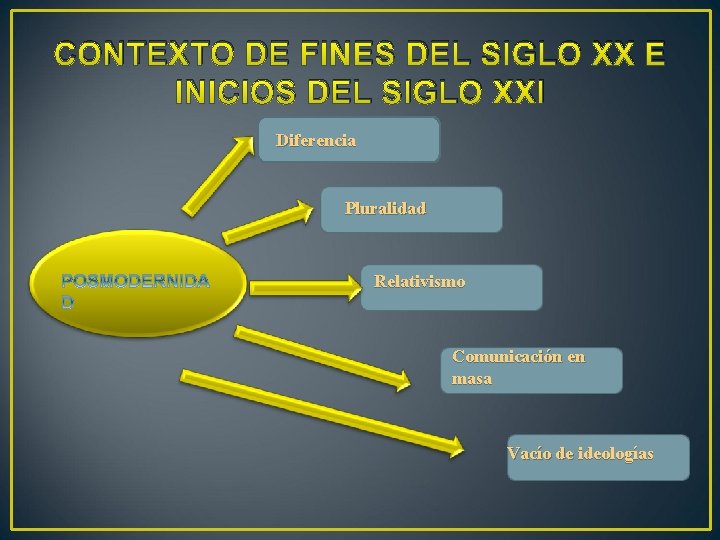 CONTEXTO DE FINES DEL SIGLO XX E INICIOS DEL SIGLO XXI

POSMODERNIDAD

Diferencia

Pluralidad

Relativismo

Comunicación en masa

Vacío de ideologías